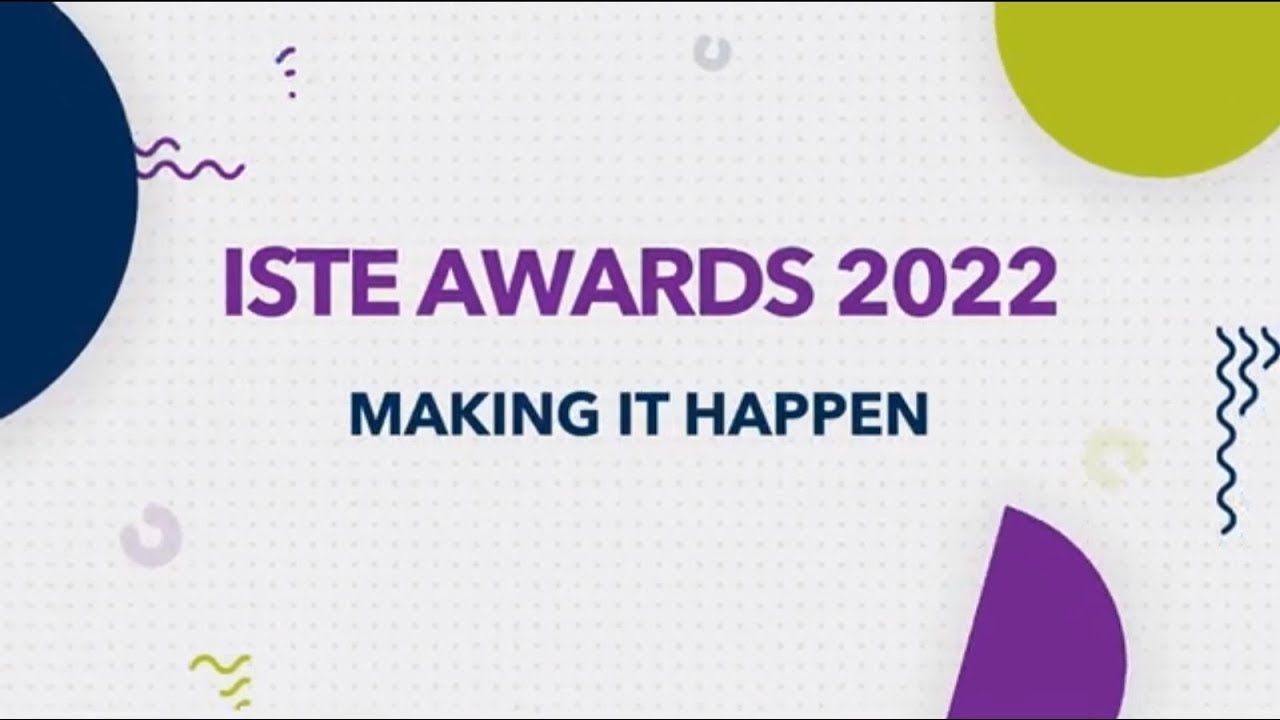 ISTE AWARDS 2022

MAKING IT HAPPEN